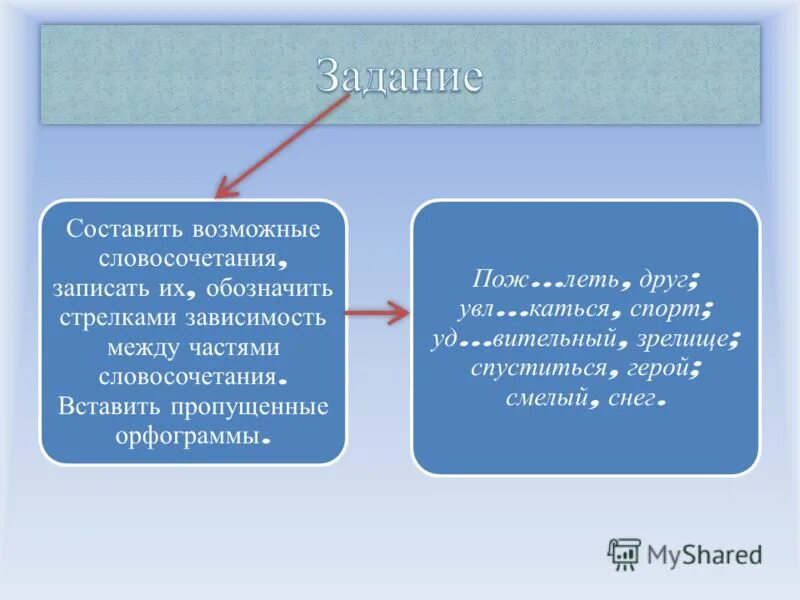 Задание

Составить возможные словосочетания, записать их, обозначить стрелками зависимость между частями словосочетания. Вставить пропущенные орфограммы.

Пож…леть, друг; увл…каться, спорт; уд…вительный, зрелище; спуститься, герой; смелый, снег.

MyShared